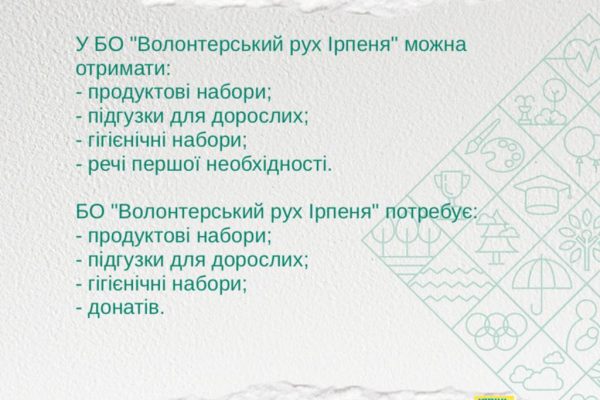 У БО "Волонтерський рух Ірпеня" можна отримати:
- продуктові набори;
- підгузки для дорослих;
- гігієнічні набори;
- речі першої необхідності.

БО "Волонтерський рух Ірпеня" потребує:
- продуктові набори;
- підгузки для дорослих;
- гігієнічні набори;
- донатів.